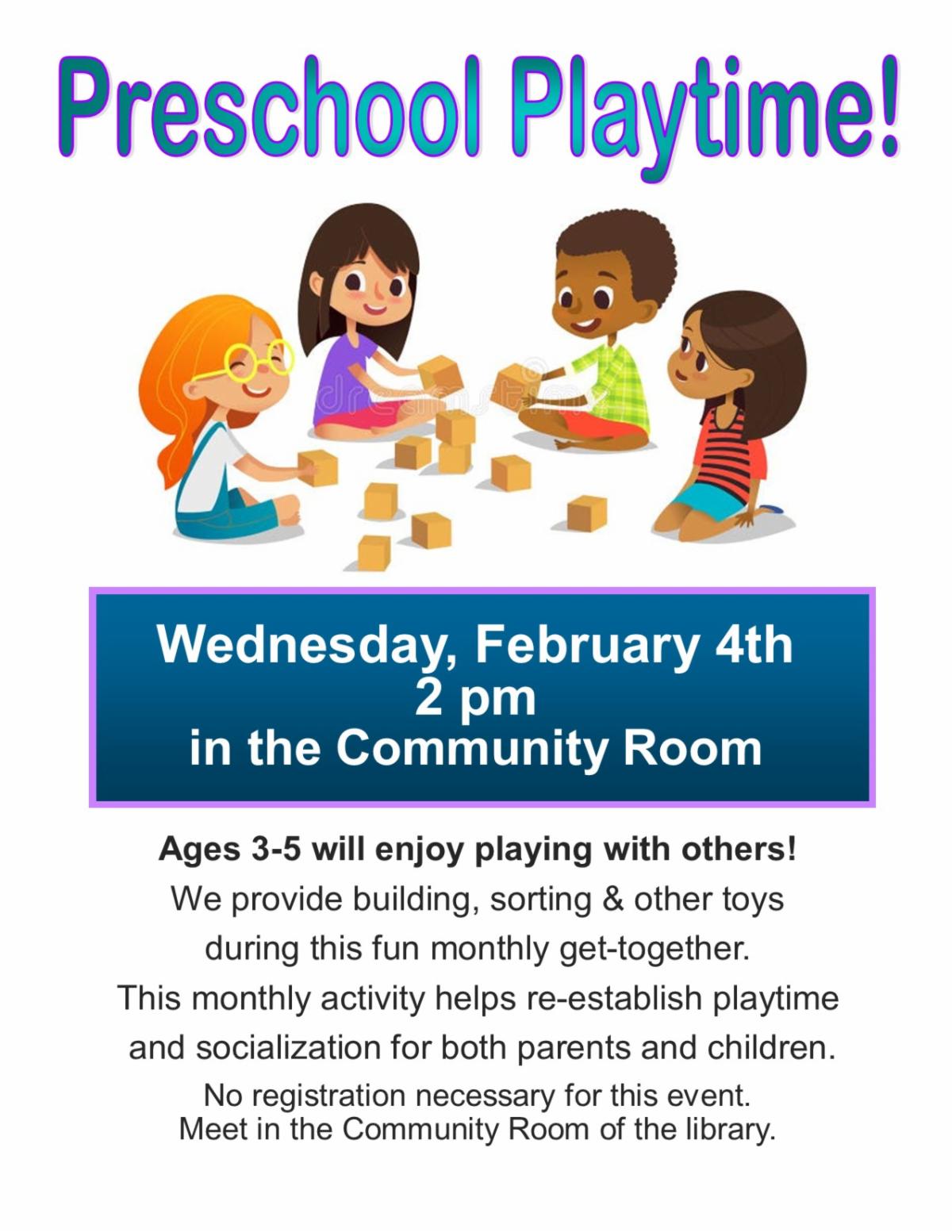 Preschool Playtime!

dreamstime

Wednesday, February 4th
2 pm
in the Community Room

Ages 3-5 will enjoy playing with others!
We provide building, sorting & other toys during this fun monthly get-together.
This monthly activity helps re-establish playtime and socialization for both parents and children.

No registration necessary for this event.
Meet in the Community Room of the library.